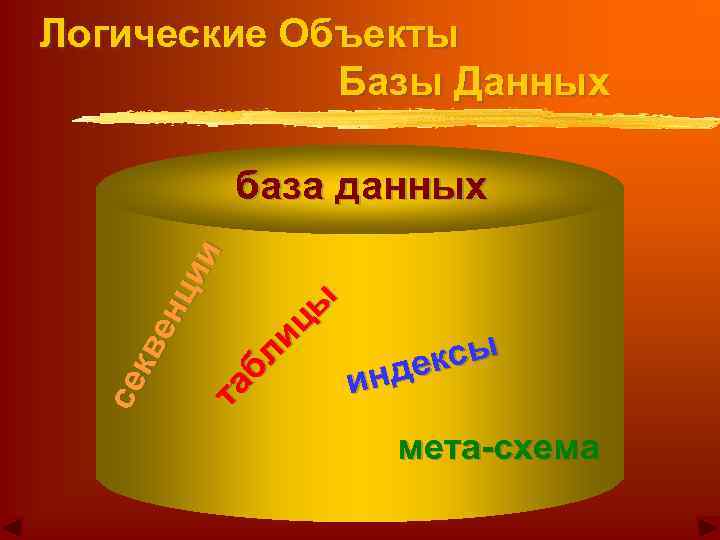 Логические Объекты
Базы Данных

база данных

секвенции

таблицы

индексы

мета-схема